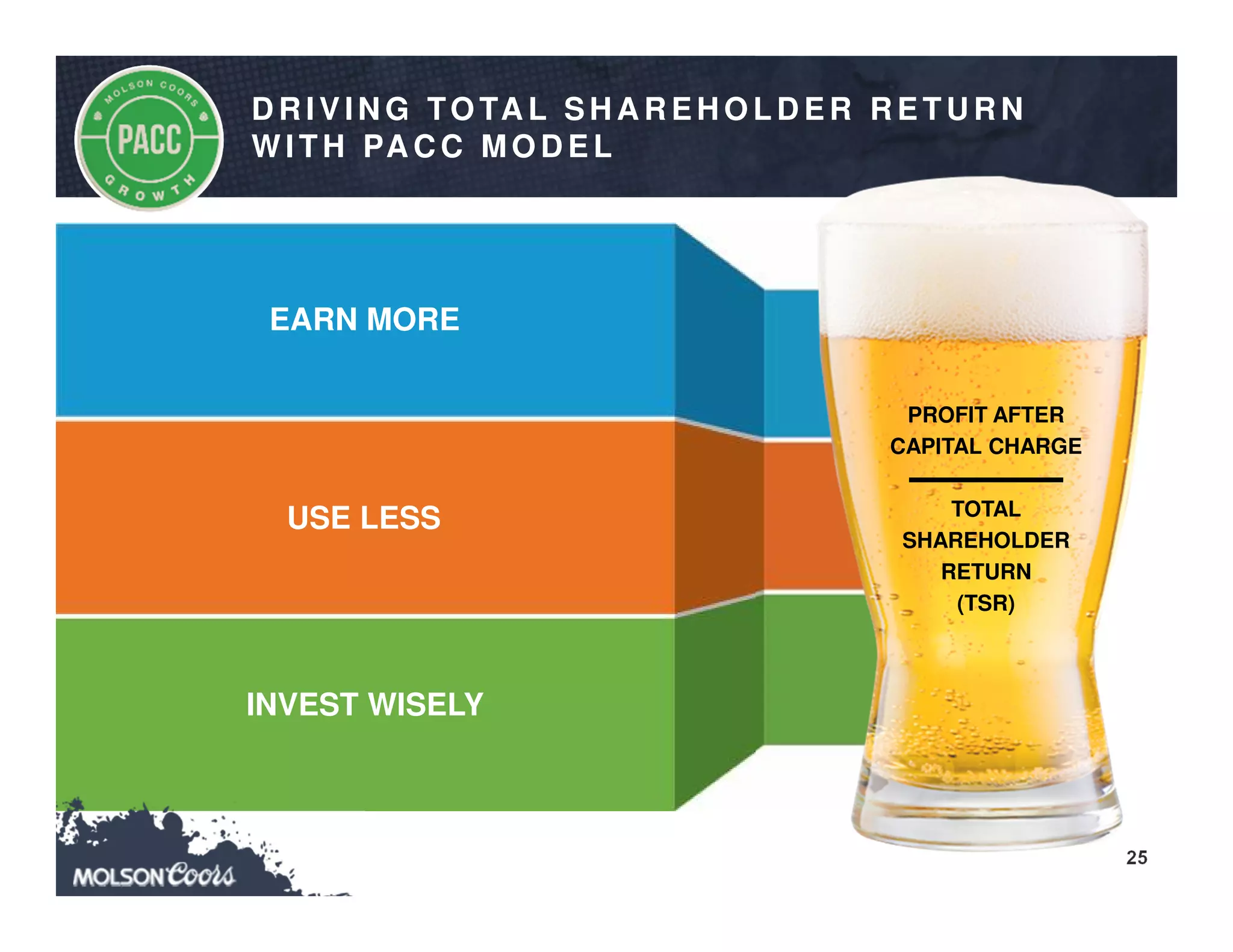 MOLSON COORS
PACC
GROWTH

DRIVING TOTAL SHAREHOLDER RETURN WITH PACC MODEL

EARN MORE

USE LESS

INVEST WISELY

PROFIT AFTER CAPITAL CHARGE

TOTAL SHAREHOLDER RETURN (TSR)

MOLSON Coors

25